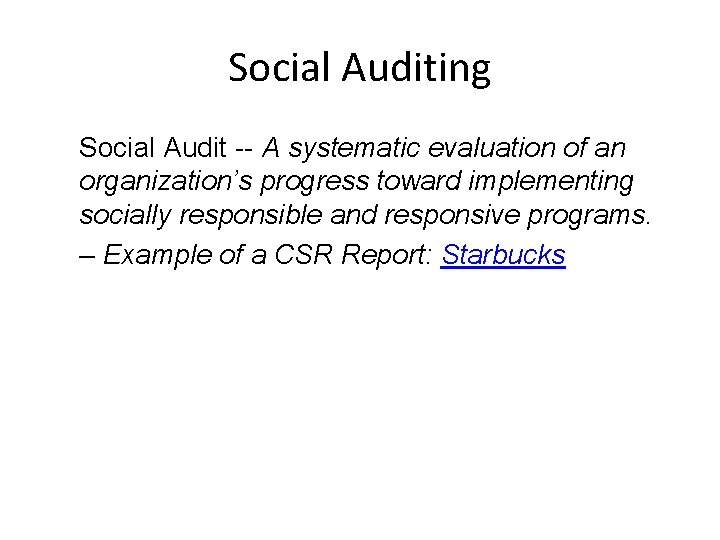 Social Auditing

Social Audit -- A systematic evaluation of an organization's progress toward implementing socially responsible and responsive programs.

– Example of a CSR Report: Starbucks